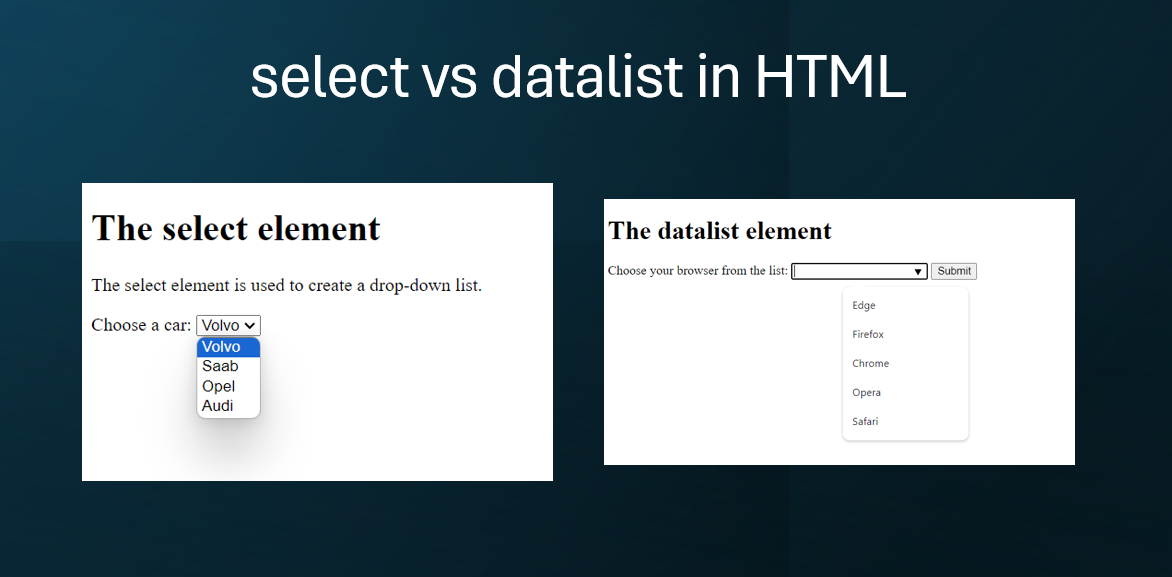 select vs datalist in HTML

The select element

The select element is used to create a drop-down list.

Choose a car: Volvo

Volvo
Saab
Opel
Audi

The datalist element

Choose your browser from the list: Submit

Edge
Firefox
Chrome
Opera
Safari